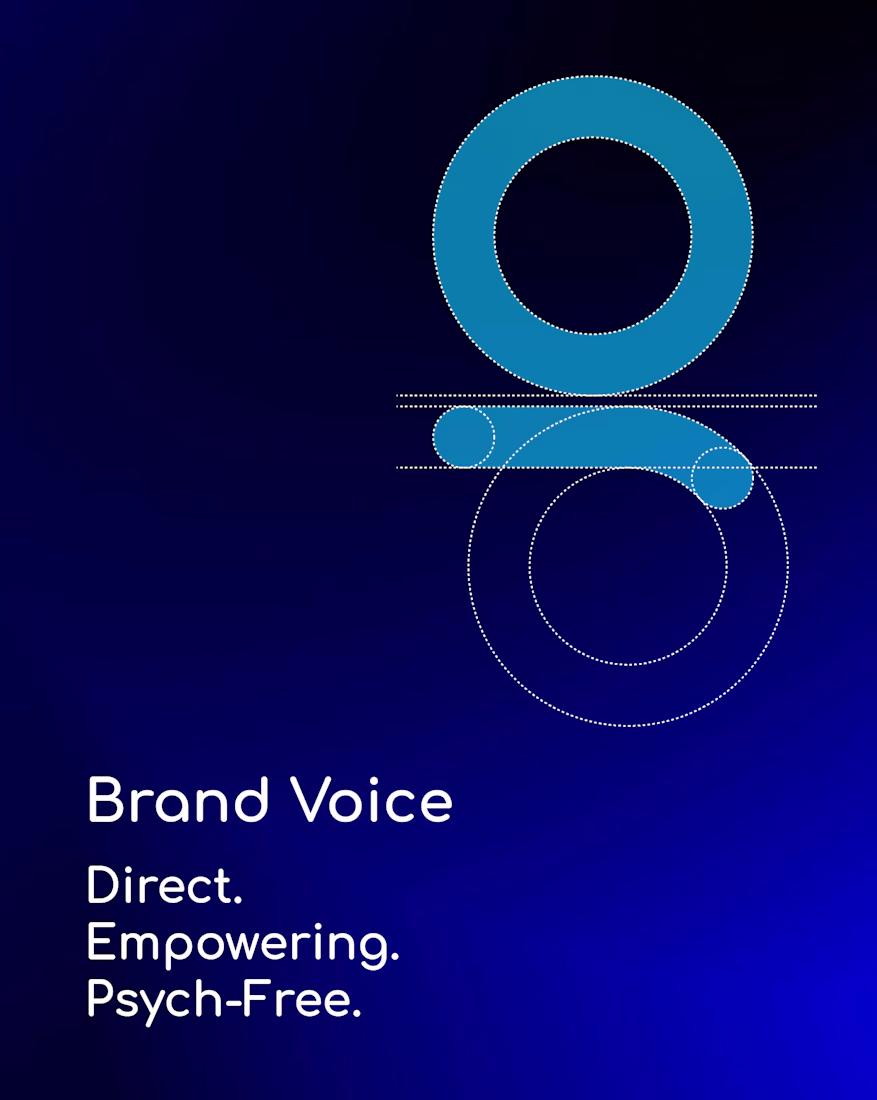 Brand Voice

Direct.
Empowering.
Psych-Free.